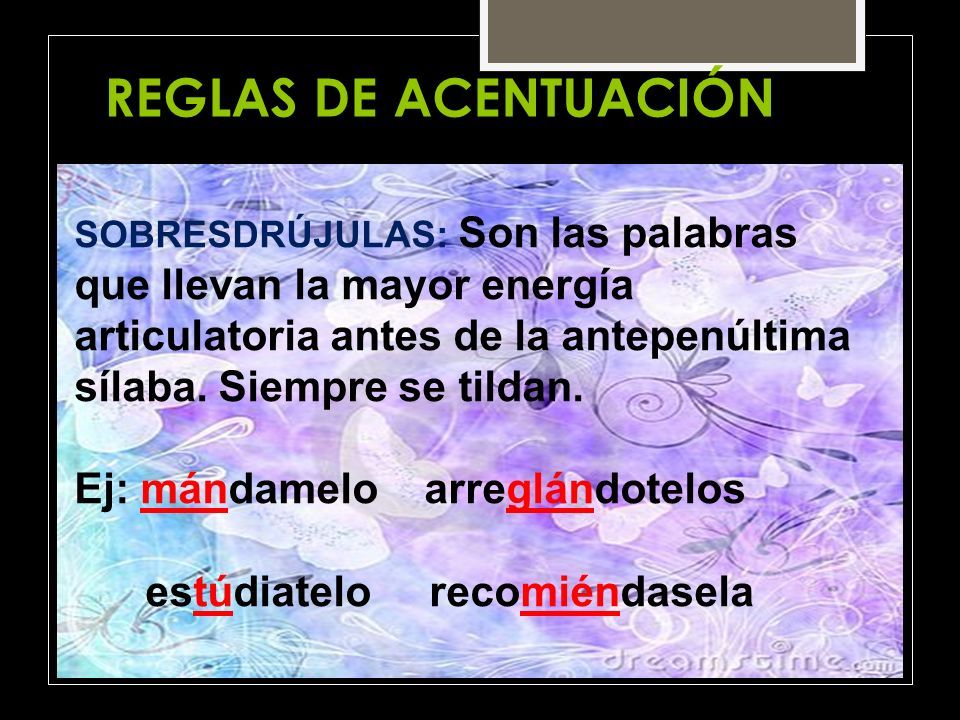 REGLAS DE ACENTUACIÓN

SOBRESDRÚJULAS: Son las palabras que llevan la mayor energía articulatoria antes de la antepenúltima sílaba. Siempre se tildan.

Ej: mándamelo arreglándotelos

estúdiatelo recomiéndasela

dreamstime.com